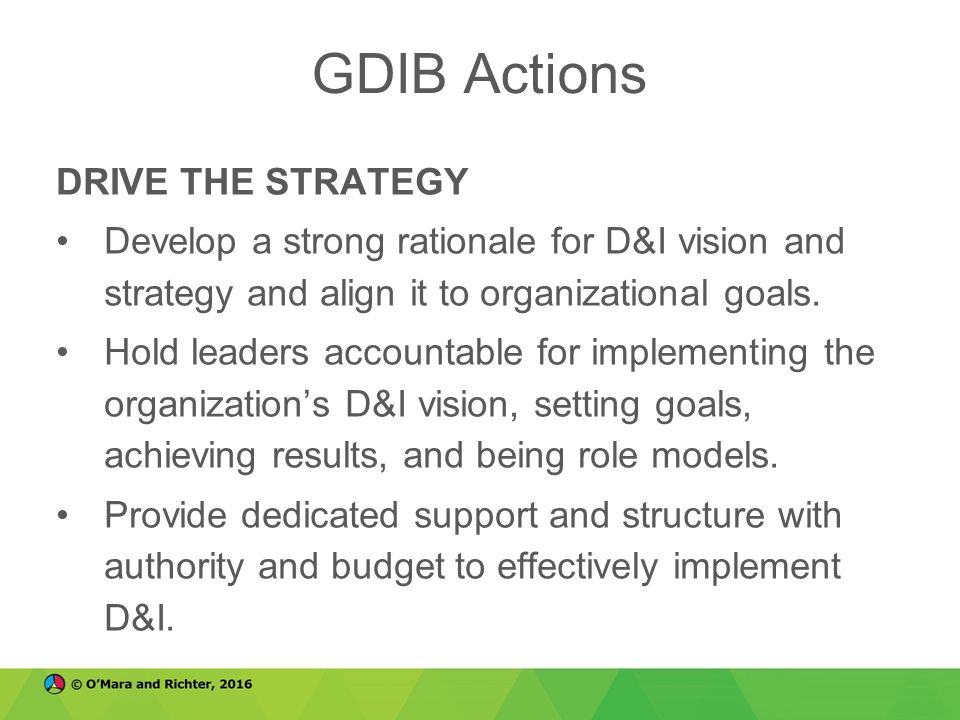 GDIB Actions

DRIVE THE STRATEGY

• Develop a strong rationale for D&I vision and strategy and align it to organizational goals.

• Hold leaders accountable for implementing the organization's D&I vision, setting goals, achieving results, and being role models.

• Provide dedicated support and structure with authority and budget to effectively implement D&I.

© O'Mara and Richter, 2016